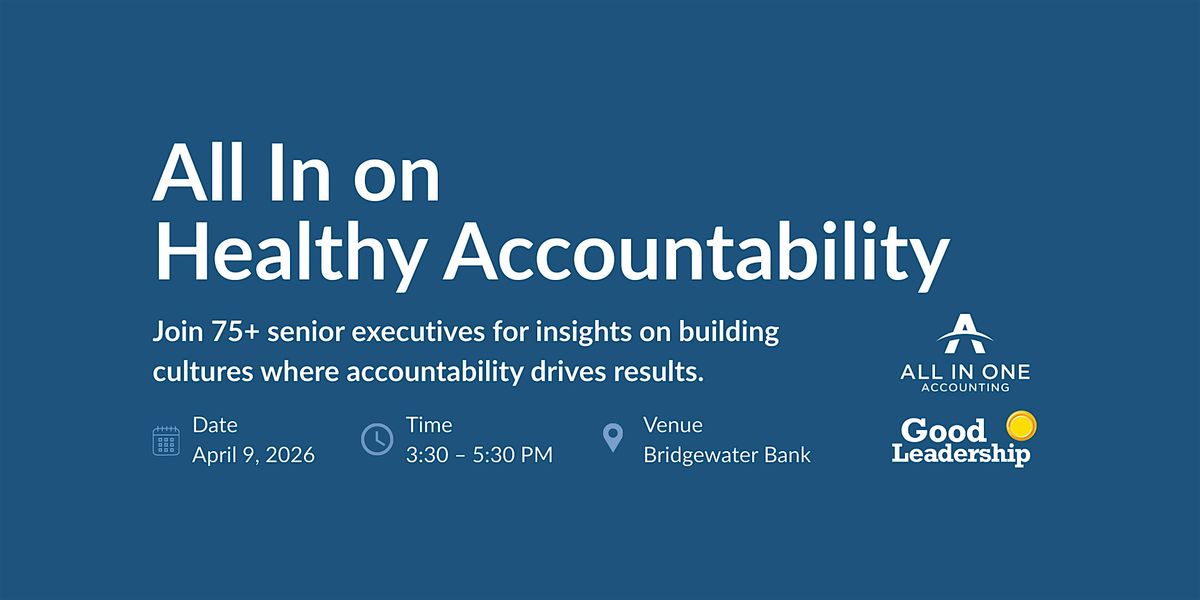 All In on
Healthy Accountability

Join 75+ senior executives for insights on building cultures where accountability drives results.

Date
April 9, 2026

Time
3:30 – 5:30 PM

Venue
Bridgewater Bank

ALL IN ONE
ACCOUNTING

Good
Leadership